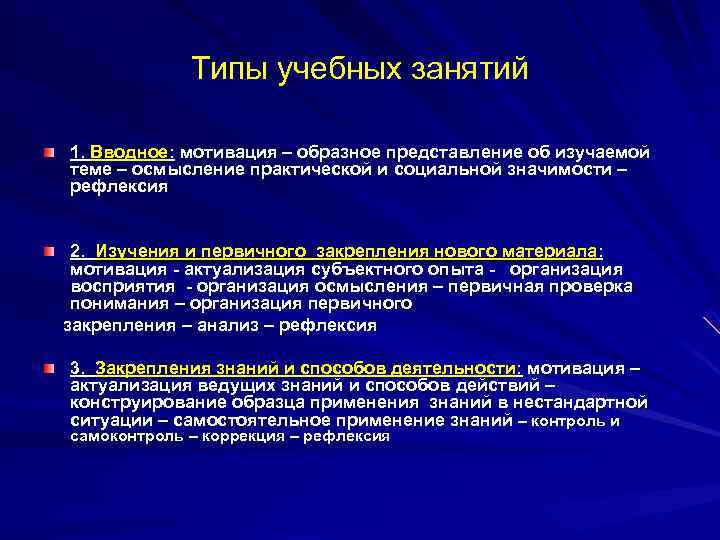 Типы учебных занятий

1. Вводное: мотивация – образное представление об изучаемой теме – осмысление практической и социальной значимости – рефлексия

2. Изучения и первичного закрепления нового материала: мотивация - актуализация субъектного опыта - организация восприятия - организация осмысления – первичная проверка понимания – организация первичного

закрепления – анализ – рефлексия

3. Закрепления знаний и способов деятельности: мотивация – актуализация ведущих знаний и способов действий – конструирование образца применения знаний в нестандартной ситуации – самостоятельное применение знаний – контроль и самоконтроль – коррекция – рефлексия